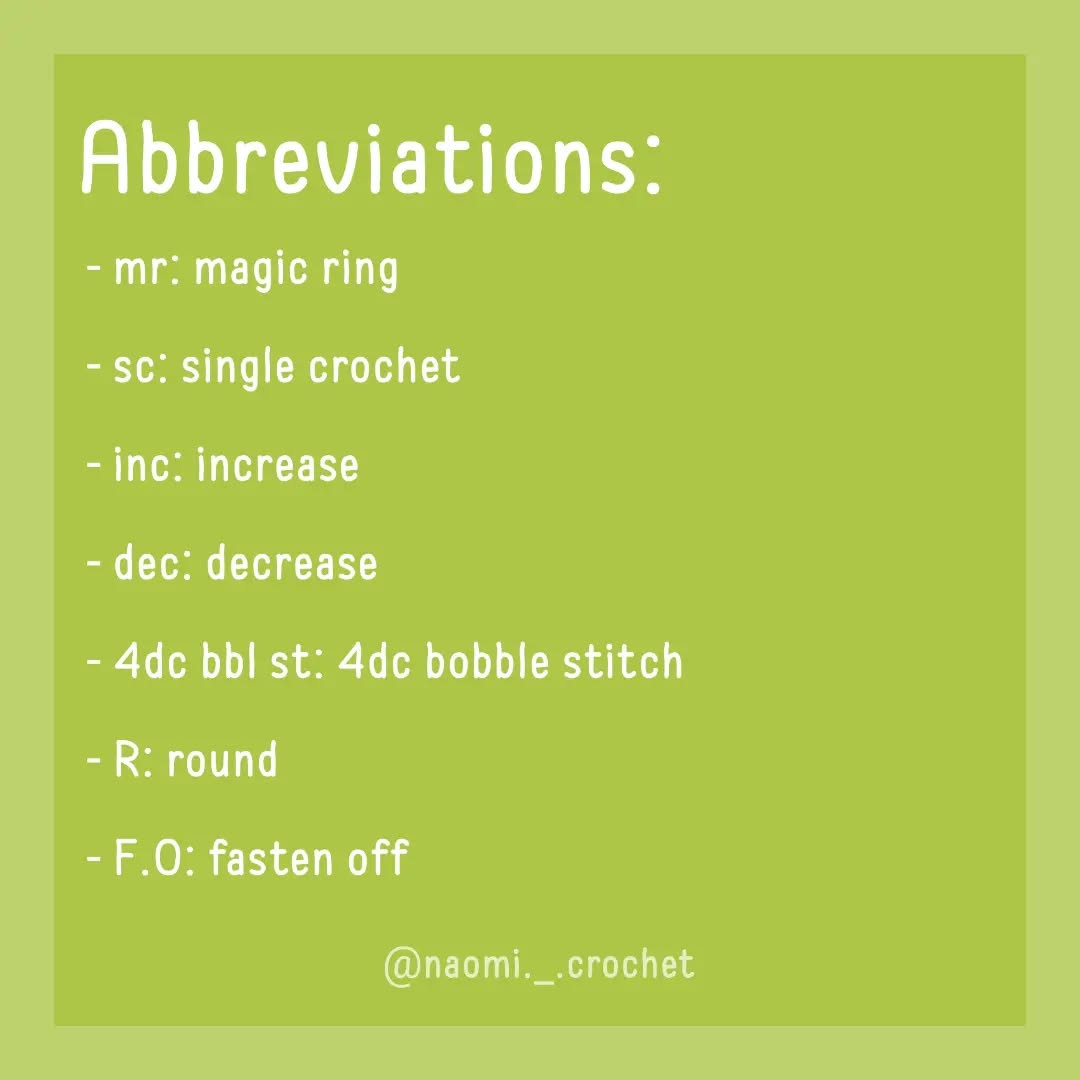 Abbreviations:

- mr: magic ring

- sc: single crochet

- inc: increase

- dec: decrease

- 4dc bbl st: 4dc bobble stitch

- R: round

- F.O: fasten off

@naomi._.crochet